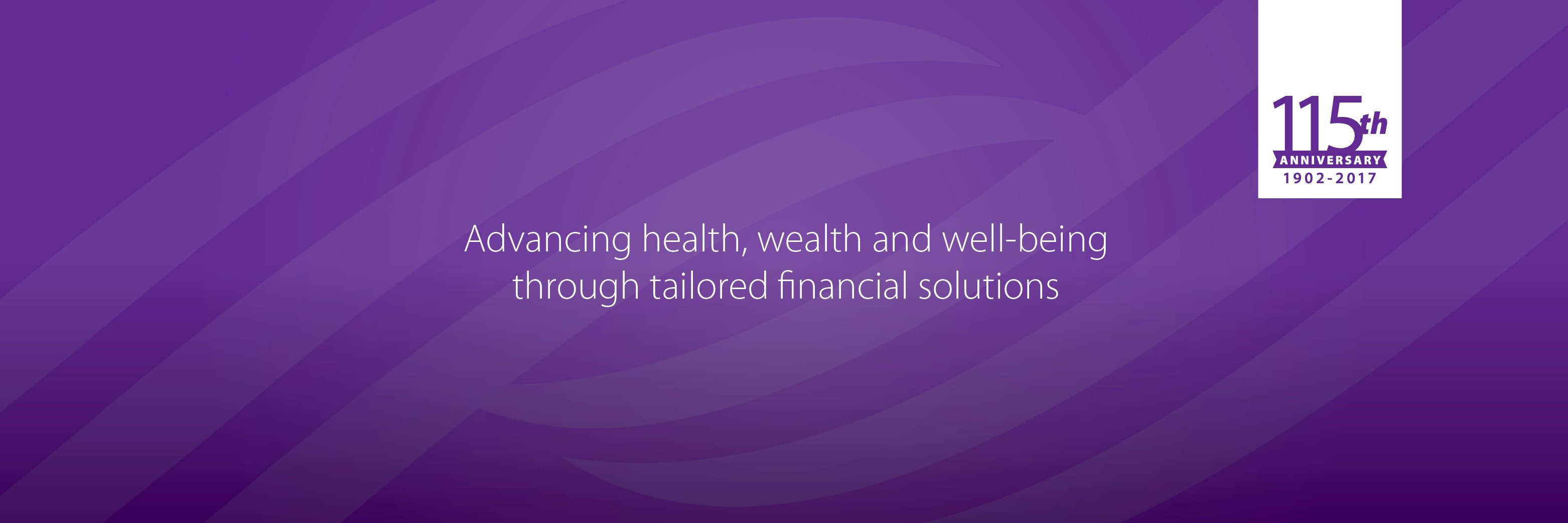 115th
ANNIVERSARY
1902-2017

Advancing health, wealth and well-being through tailored financial solutions